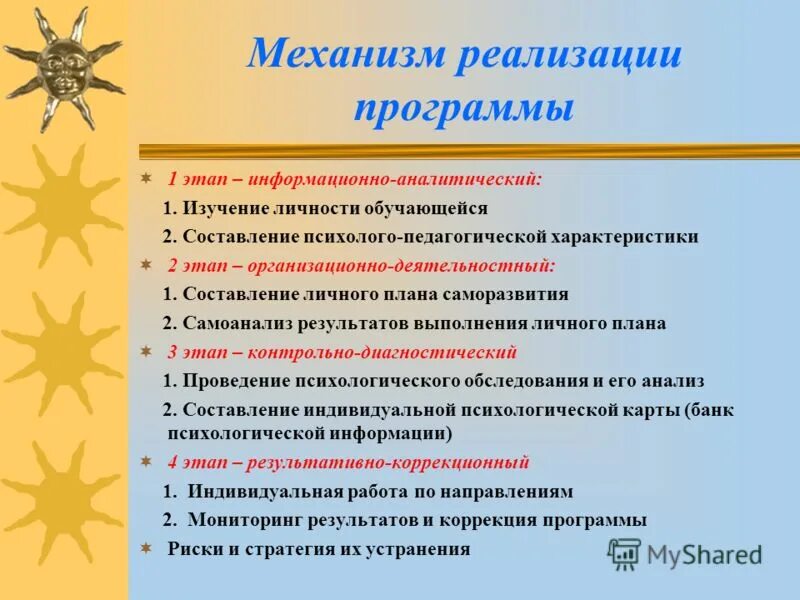 Механизм реализации программы

1 этап – информационно-аналитический:

1. Изучение личности обучающейся

2. Составление психолого-педагогической характеристики

2 этап – организационно-деятельностный:

1. Составление личного плана саморазвития

2. Самоанализ результатов выполнения личного плана

3 этап – контрольно-диагностический

1. Проведение психологического обследования и его анализ

2. Составление индивидуальной психологической карты (банк психологической информации)

4 этап – результативно-коррекционный

1. Индивидуальная работа по направлениям

2. Мониторинг результатов и коррекция программы

Риски и стратегия их устранения

MyShared